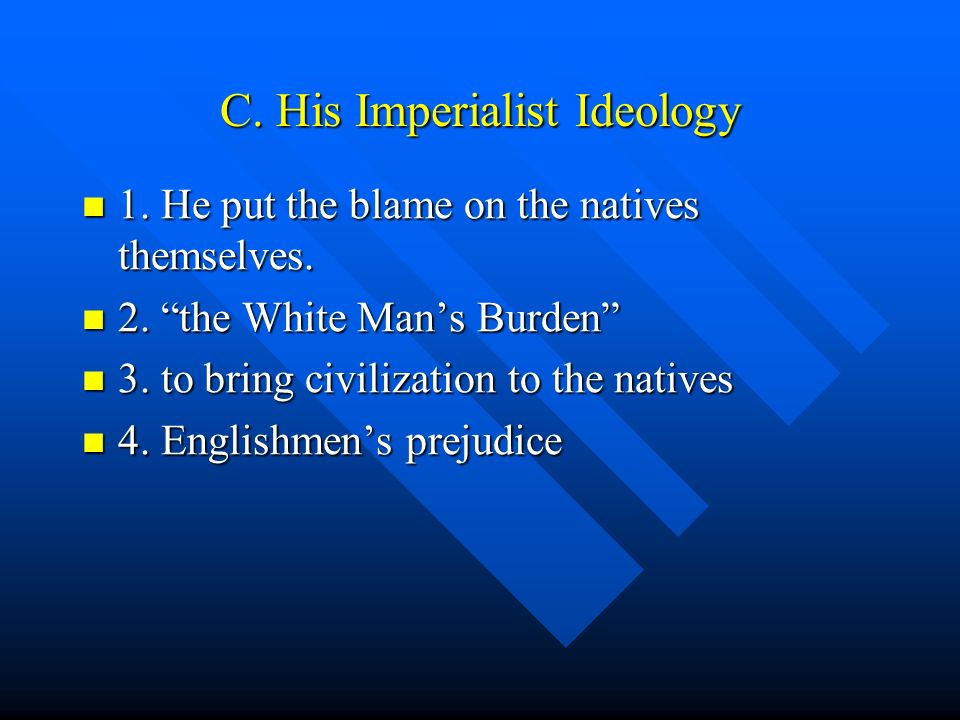 C. His Imperialist Ideology

1. He put the blame on the natives themselves.

2. “the White Man’s Burden”

3. to bring civilization to the natives

4. Englishmen’s prejudice